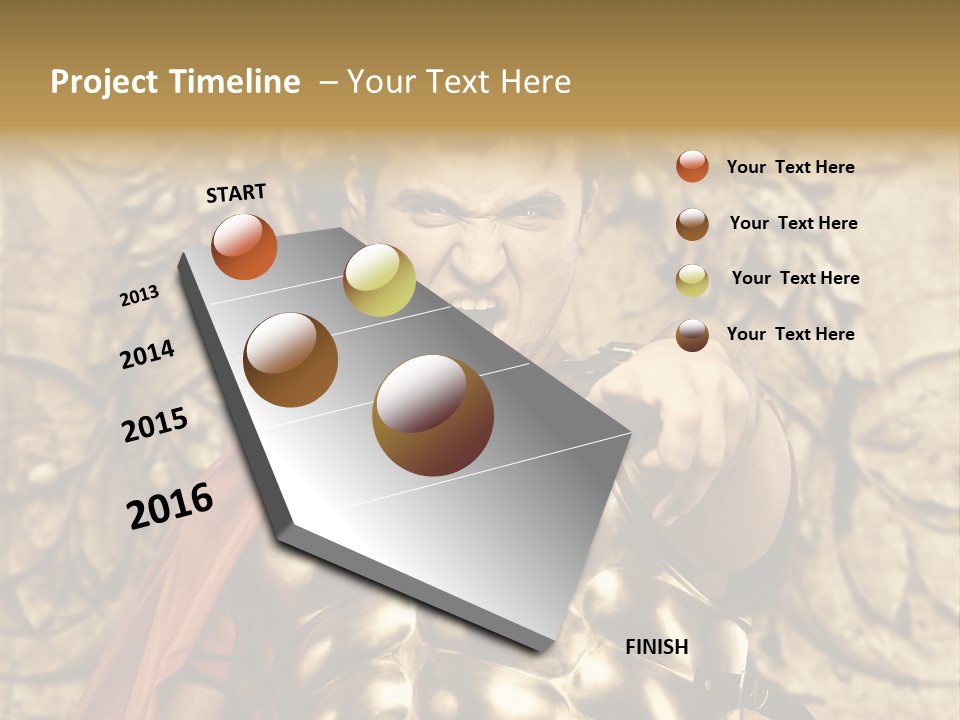 Project Timeline – Your Text Here

START

2013

2014

2015

2016

FINISH

Your Text Here

Your Text Here

Your Text Here

Your Text Here